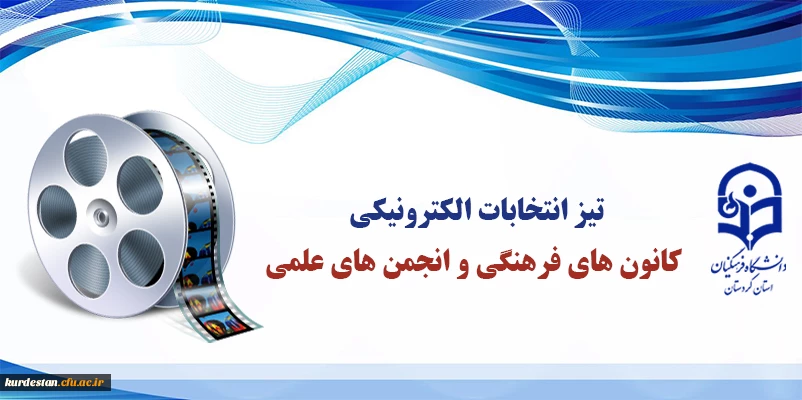 تیز انتخابات الکترونیکی
کانون های فرهنگی و انجمن های علمی

دانشگاه فرهنگیان
استان کردستان

kurdestan.cfu.ac.ir